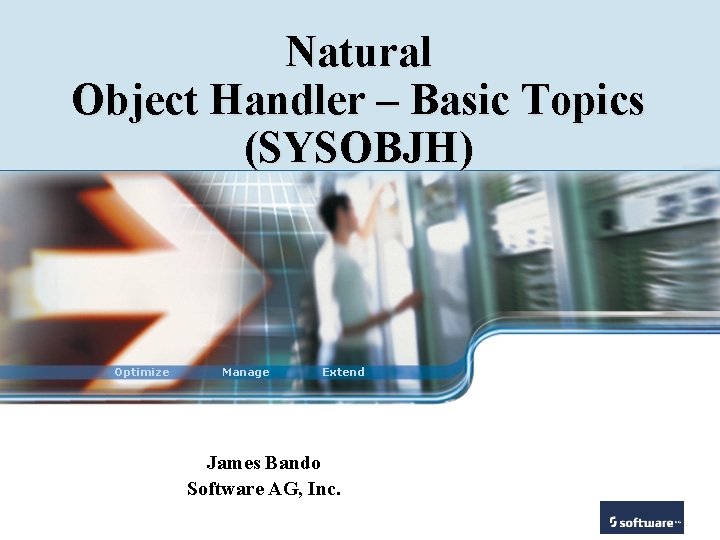 Natural
Object Handler – Basic Topics
(SYSOBJH)

Optimize Manage Extend

James Bando
Software AG, Inc.

software